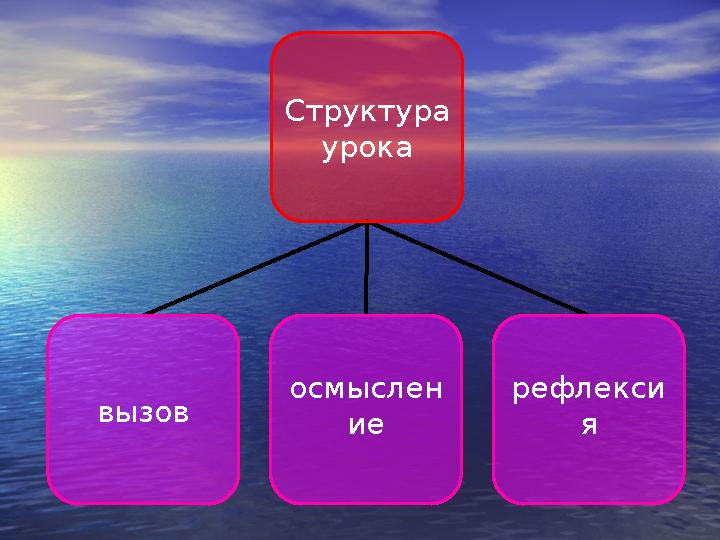 Структура урока

вызов

осмысление

рефлексия